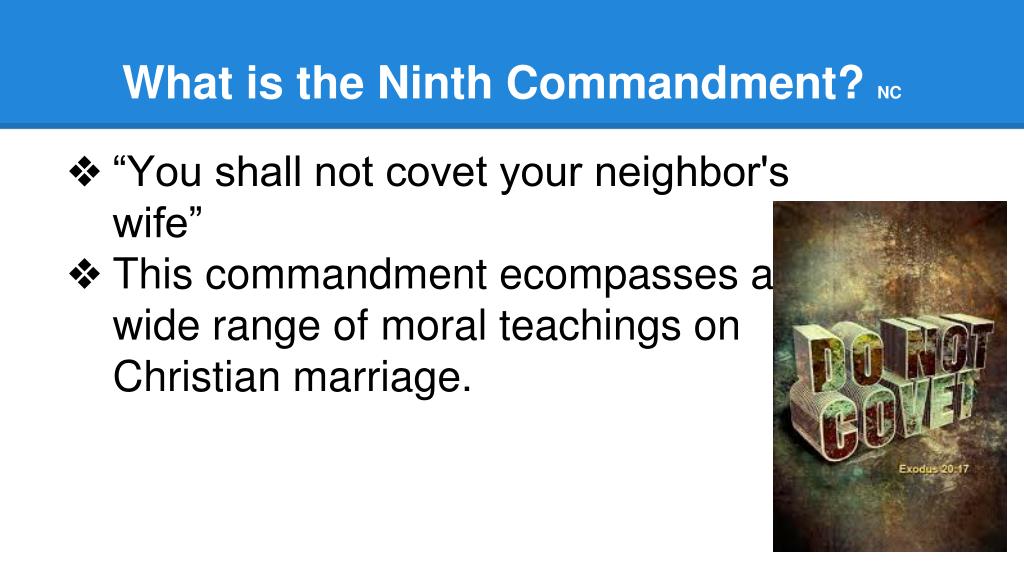 What is the Ninth Commandment? NC

❖ “You shall not covet your neighbor's wife”

❖ This commandment ecompasses a wide range of moral teachings on Christian marriage.

DO NOT COVET

Exodus 20:17